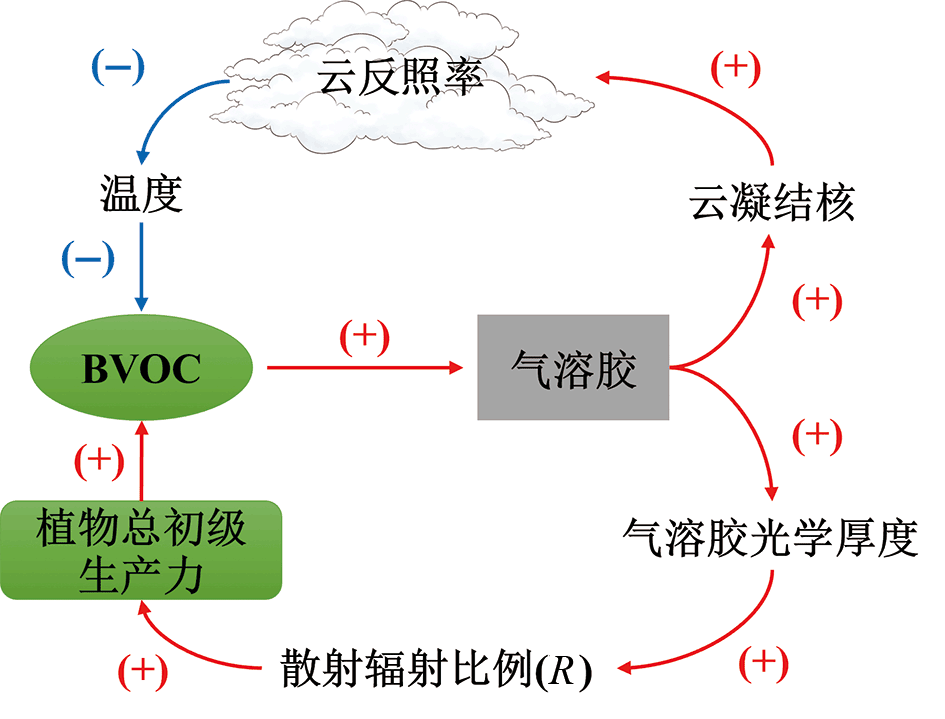 (−)

云反照率

(+)

温度

云凝结核

(−)

(+)

BVOC

(+)

气溶胶

(+)

(+)

植物总初级生产力

气溶胶光学厚度

(+)

散射辐射比例($R$)

(+)